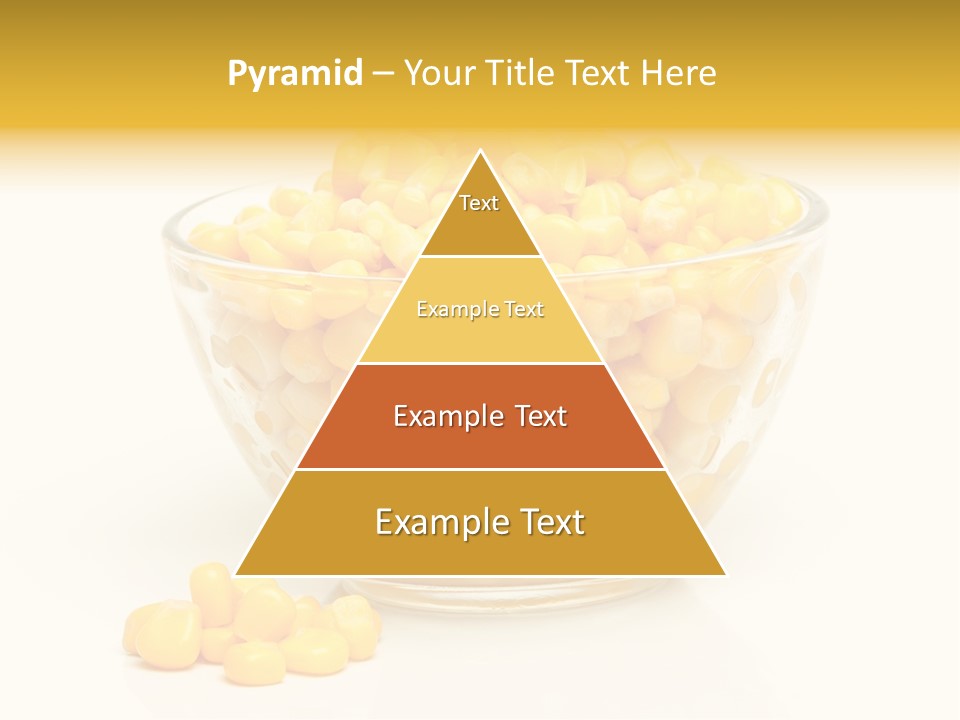 Pyramid – Your Title Text Here

Text

Example Text

Example Text

Example Text